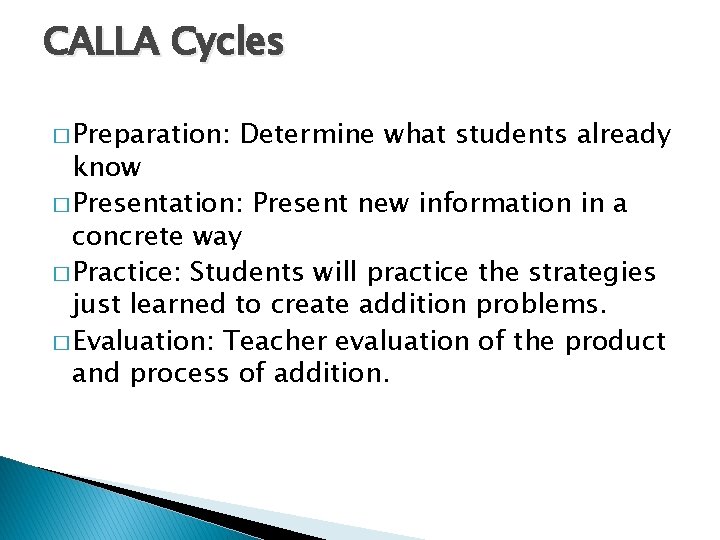 CALLA Cycles

□ Preparation: Determine what students already know
□ Presentation: Present new information in a concrete way
□ Practice: Students will practice the strategies just learned to create addition problems.
□ Evaluation: Teacher evaluation of the product and process of addition.